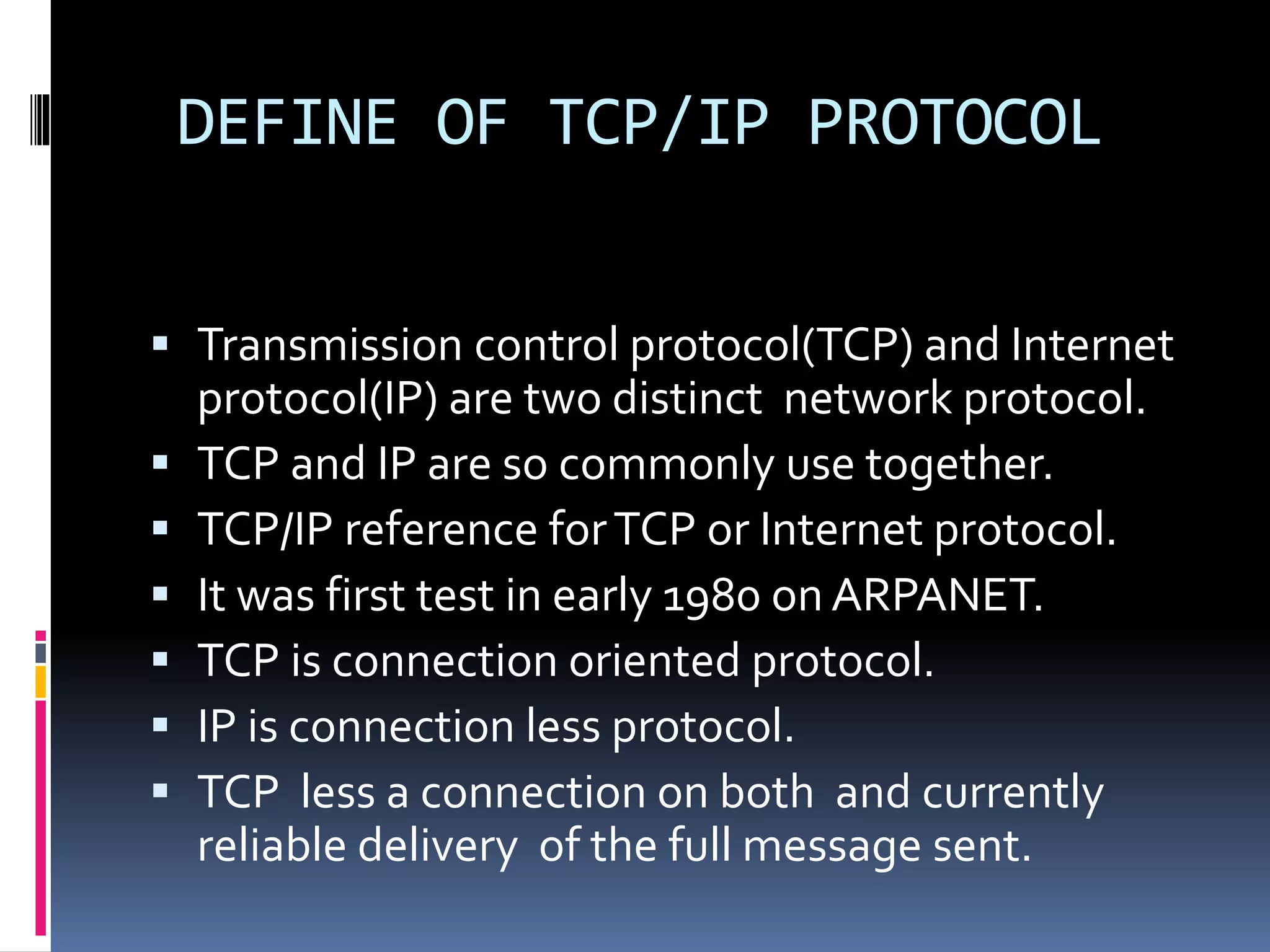 DEFINE OF TCP/IP PROTOCOL

▪ Transmission control protocol(TCP) and Internet protocol(IP) are two distinct network protocol.
▪ TCP and IP are so commonly use together.
▪ TCP/IP reference for TCP or Internet protocol.
▪ It was first test in early 1980 on ARPANET.
▪ TCP is connection oriented protocol.
▪ IP is connection less protocol.
▪ TCP less a connection on both and currently reliable delivery of the full message sent.